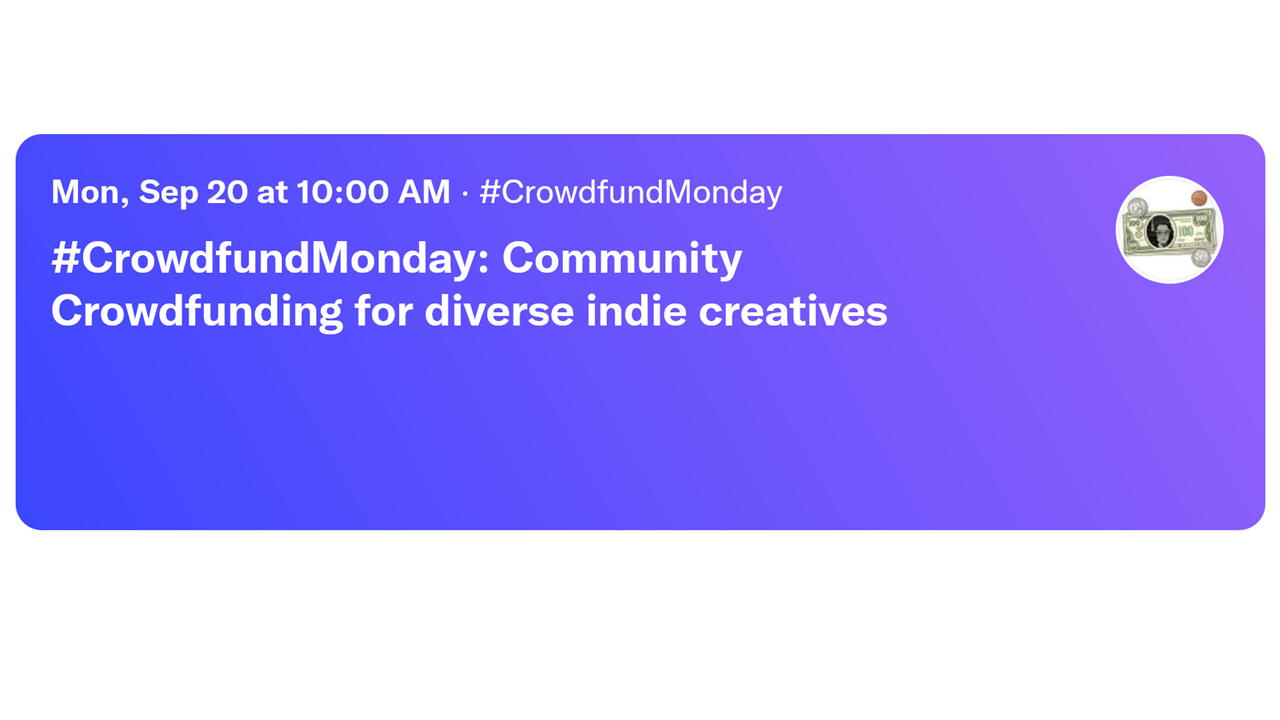 Mon, Sep 20 at 10:00 AM · #CrowdfundMonday

#CrowdfundMonday: Community Crowdfunding for diverse indie creatives